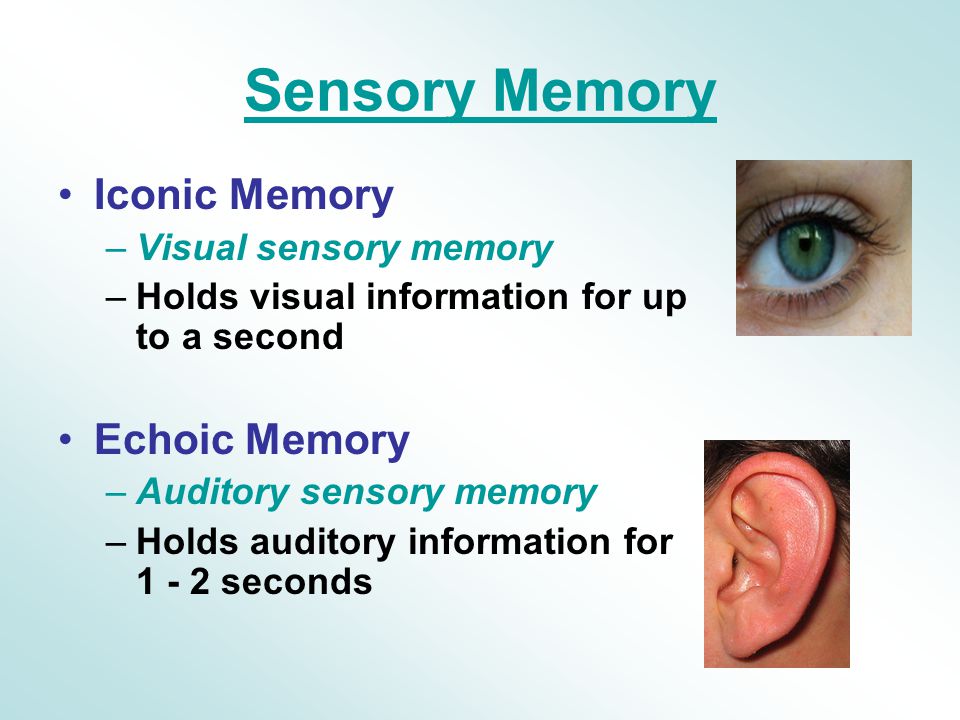 Sensory Memory

• Iconic Memory
– Visual sensory memory
– Holds visual information for up to a second

• Echoic Memory
– Auditory sensory memory
– Holds auditory information for 1 - 2 seconds